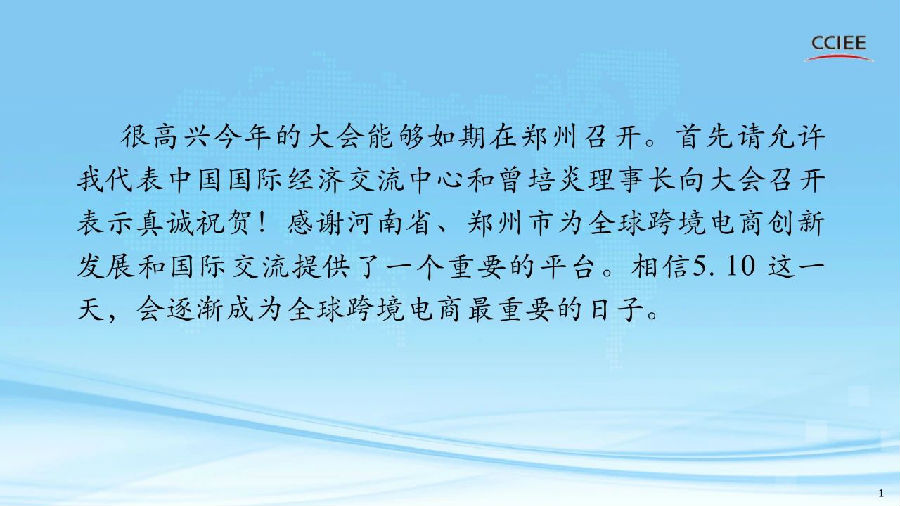 CCIEE

很高兴今年的大会能够如期在郑州召开。首先请允许我代表中国国际经济交流中心和曾培炎理事长向大会召开表示真诚祝贺！感谢河南省、郑州市为全球跨境电商创新发展和国际交流提供了一个重要的平台。相信5.10 这一天，会逐渐成为全球跨境电商最重要的日子。

1